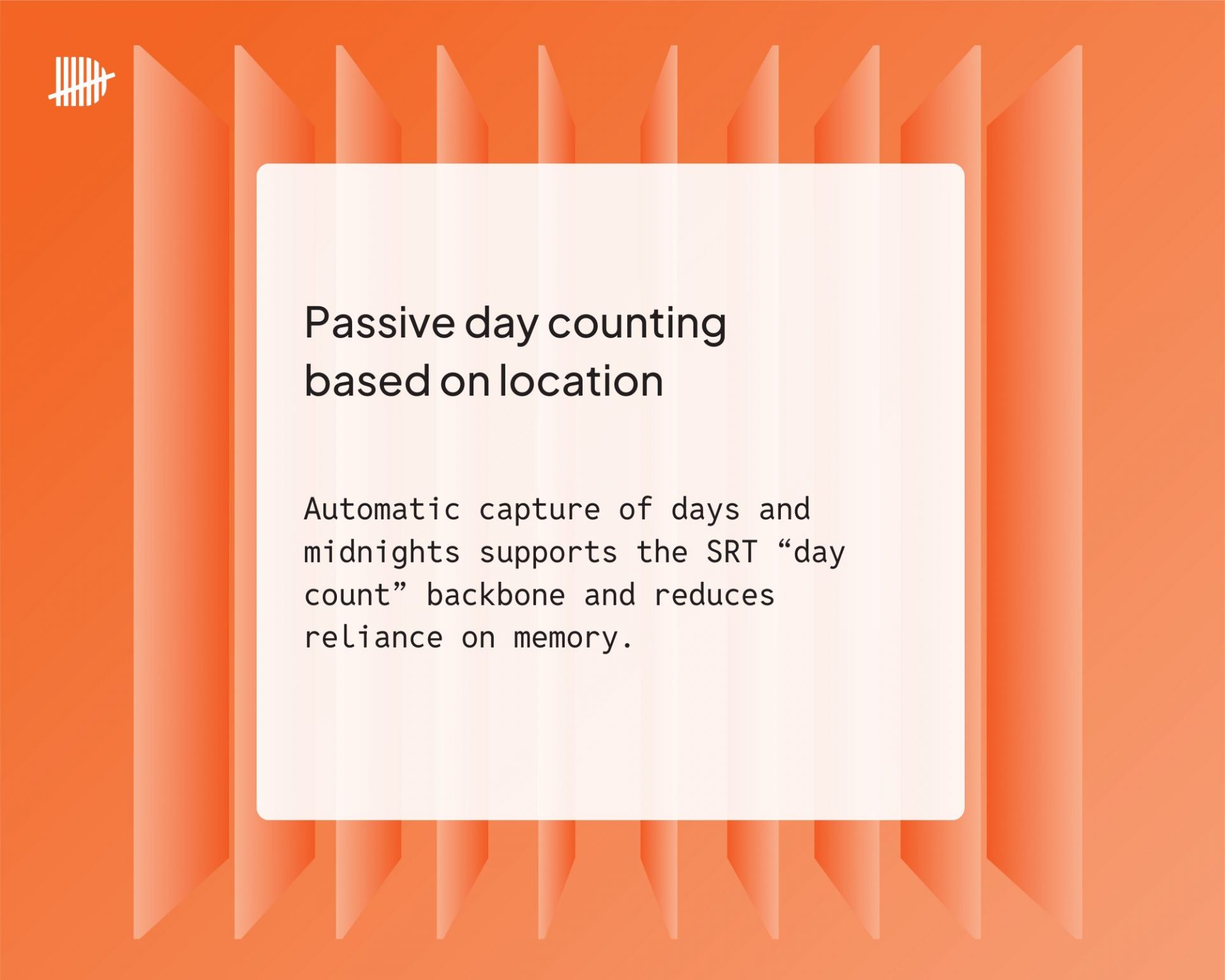 Passive day counting based on location

Automatic capture of days and midnights supports the SRT “day count” backbone and reduces reliance on memory.